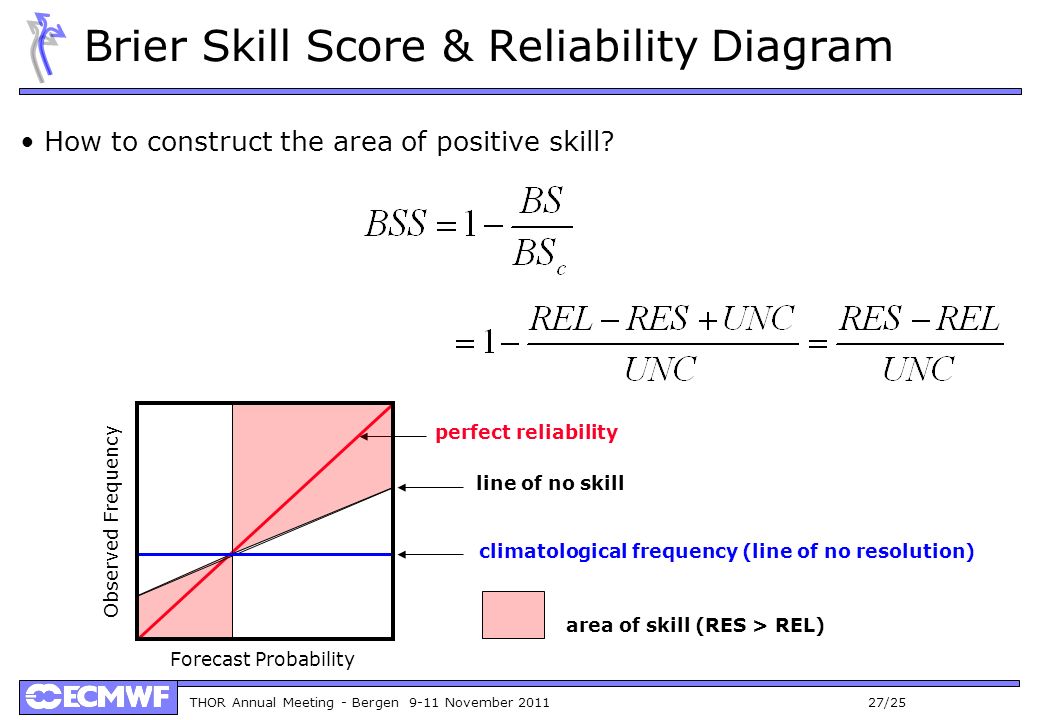 Brier Skill Score & Reliability Diagram

• How to construct the area of positive skill?

$BSS = 1 - \frac{BS}{BS_c}$

$= 1 - \frac{REL - RES + UNC}{UNC} = \frac{RES - REL}{UNC}$

Observed Frequency

Forecast Probability

perfect reliability

line of no skill

climatological frequency (line of no resolution)

area of skill (RES > REL)

ECMWF

THOR Annual Meeting - Bergen 9-11 November 2011

27/25